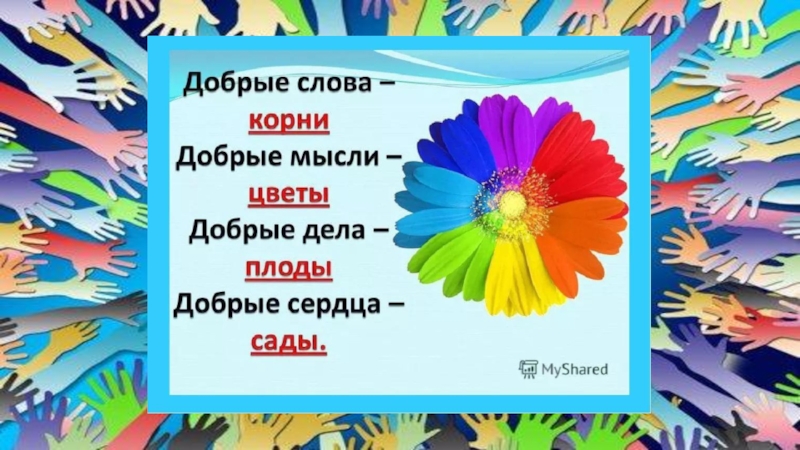 Добрые слова –
корни
Добрые мысли –
цветы
Добрые дела –
плоды
Добрые сердца –
сады.

MyShared